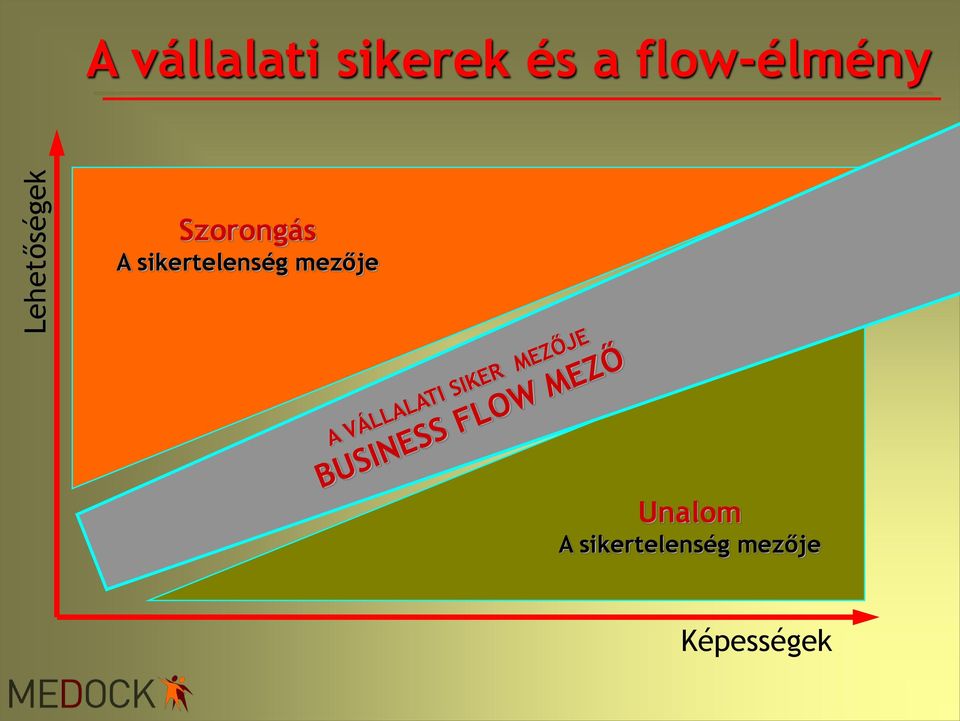 A vállalati sikerek és a flow-élmény

Lehetőségek

Szorongás
A sikertelenség mezője

A VÁLLALATI SIKER MEZŐJE
BUSINESS FLOW MEZŐ

Unalom
A sikertelenség mezője

Képességek

MEDOCK